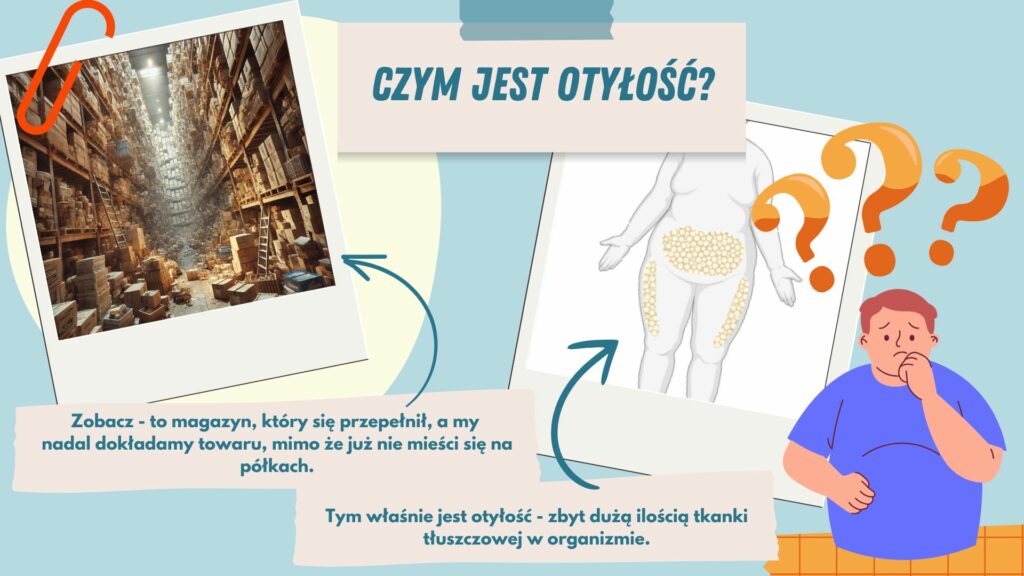 CZYM JEST OTYŁOŚĆ?

Zobacz - to magazyn, który się przepełnił, a my nadal dokładamy towaru, mimo że już nie mieści się na półkach.

Tym właśnie jest otyłość - zbyt dużą ilością tkanki tłuszczowej w organizmie.